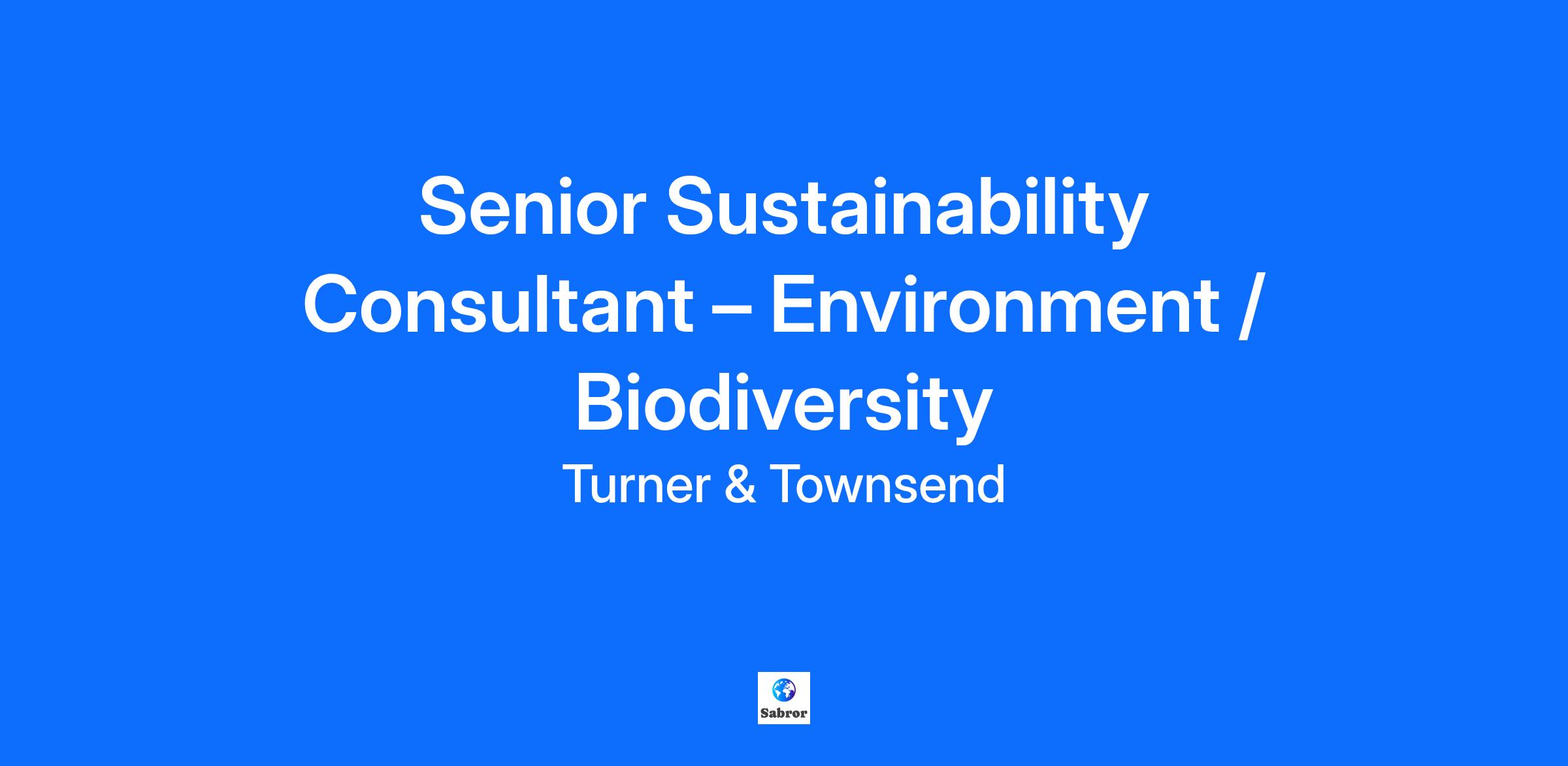 Senior Sustainability Consultant – Environment / Biodiversity

Turner & Townsend

Sabror